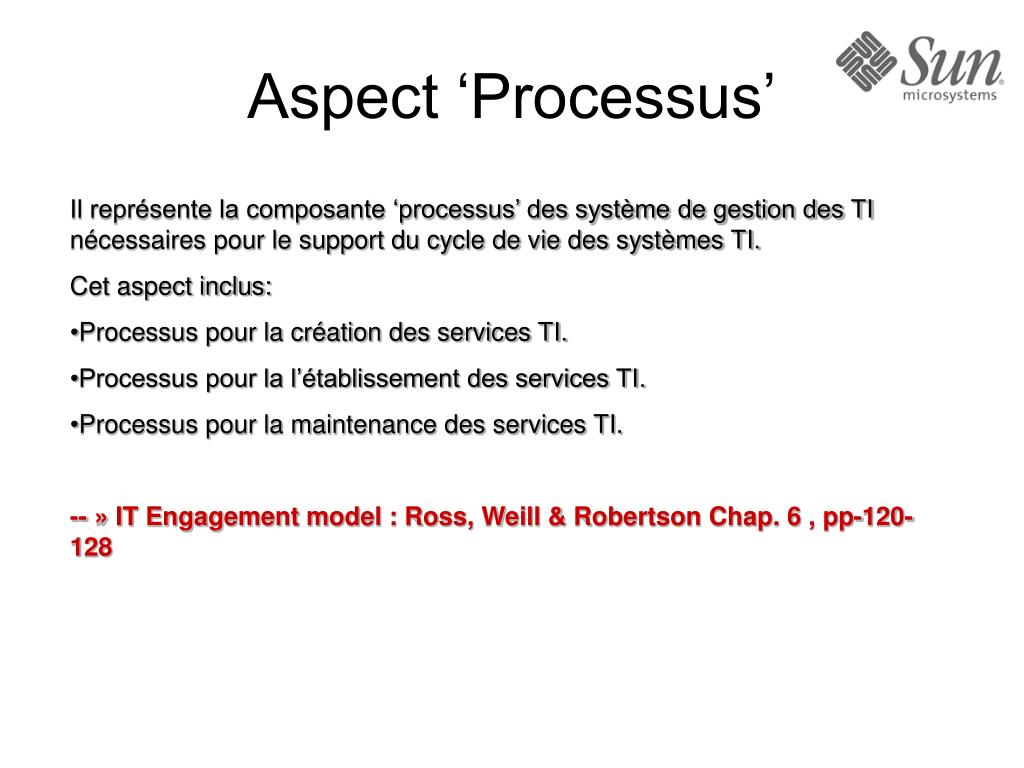 Aspect ‘Processus’

Sun microsystems

Il représente la composante ‘processus’ des système de gestion des TI nécessaires pour le support du cycle de vie des systèmes TI.

Cet aspect inclus:

•Processus pour la création des services TI.

•Processus pour la l’établissement des services TI.

•Processus pour la maintenance des services TI.

-- » IT Engagement model : Ross, Weill & Robertson Chap. 6 , pp-120-128